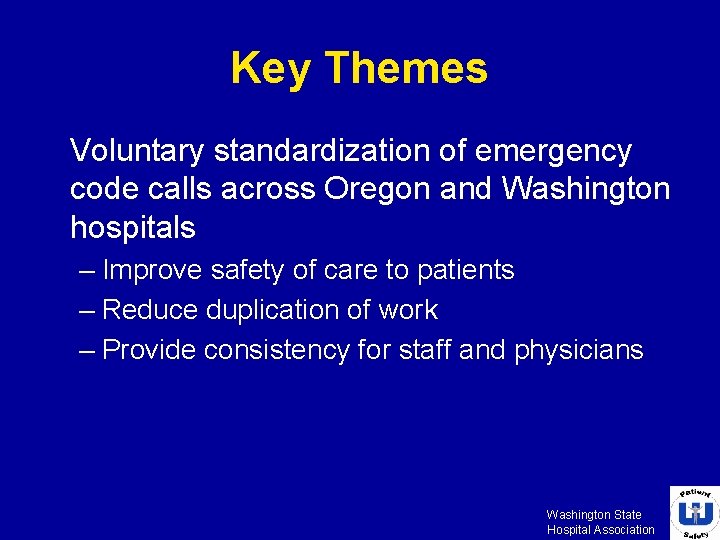 Key Themes

Voluntary standardization of emergency code calls across Oregon and Washington hospitals

– Improve safety of care to patients
– Reduce duplication of work
– Provide consistency for staff and physicians

Washington State Hospital Association

Patient Safety